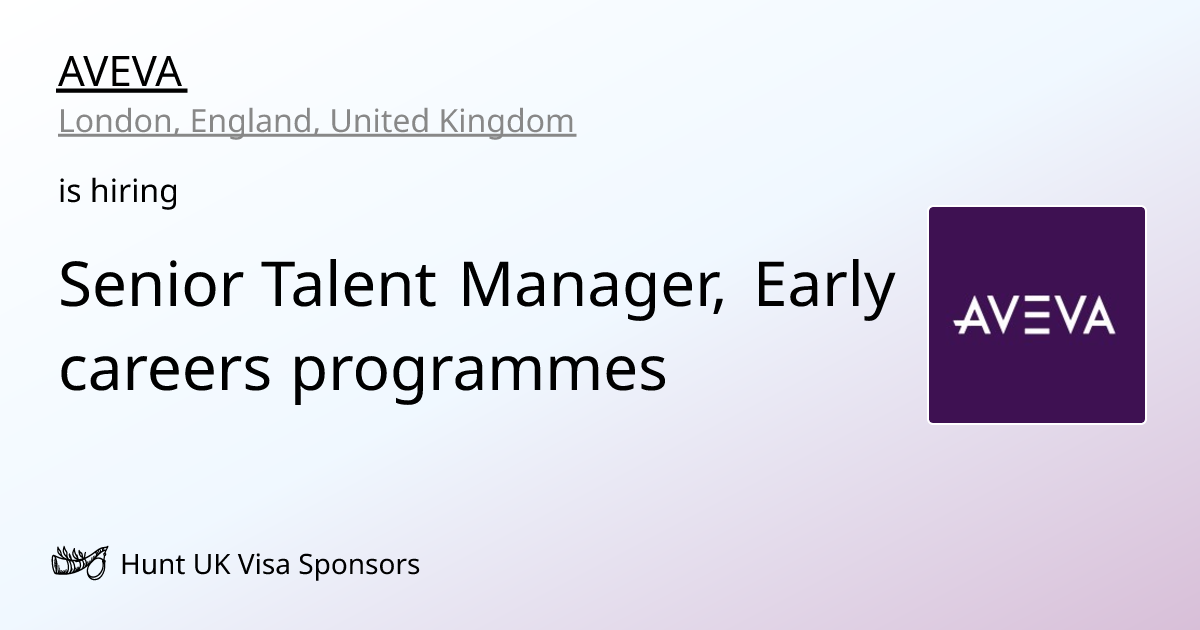 AVEVA
London, England, United Kingdom

is hiring

Senior Talent Manager, Early careers programmes

AVEVA

Hunt UK Visa Sponsors